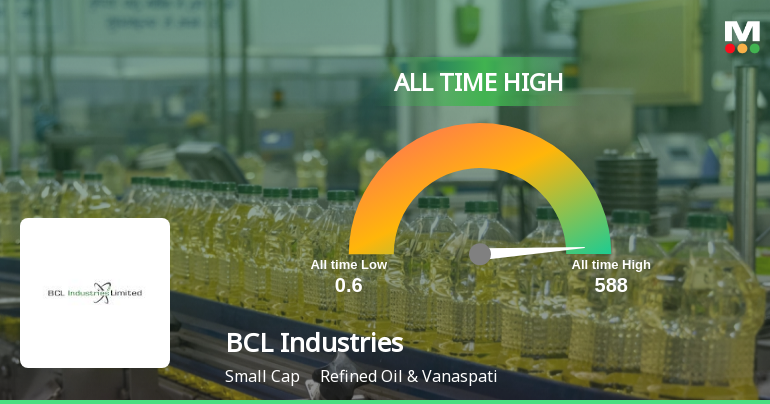 M

ALL TIME HIGH

All time Low
0.6

All time High
588

BCL Industries Limited

BCL Industries

Small Cap Refined Oil & Vanaspati